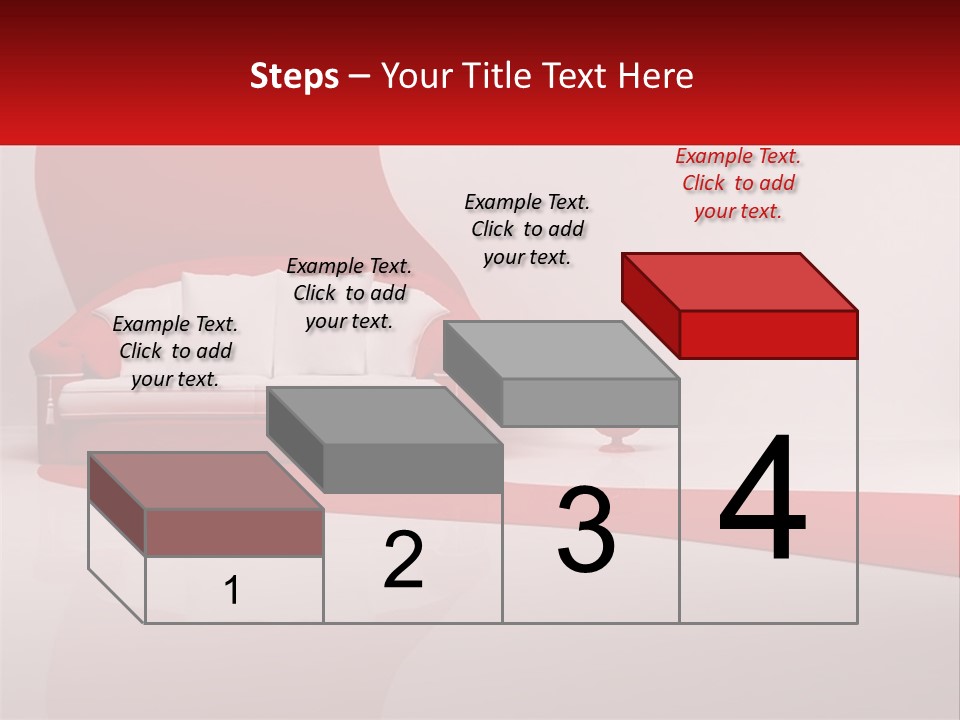 Steps – Your Title Text Here

Example Text. Click to add your text.

Example Text. Click to add your text.

Example Text. Click to add your text.

Example Text. Click to add your text.

1

2

3

4